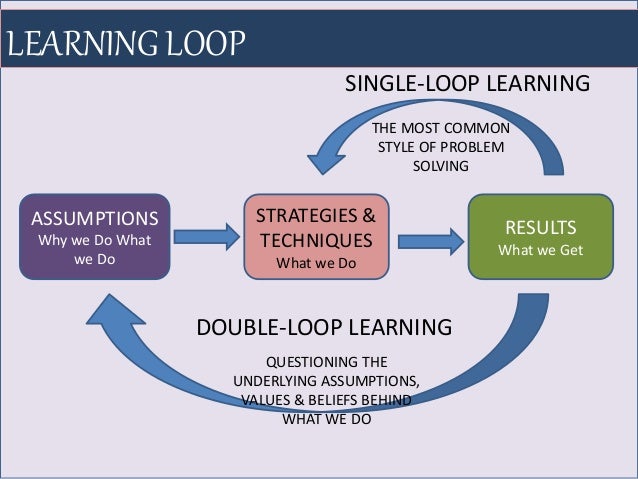 LEARNING LOOP

SINGLE-LOOP LEARNING

THE MOST COMMON STYLE OF PROBLEM SOLVING

ASSUMPTIONS
Why we Do What we Do

STRATEGIES & TECHNIQUES
What we Do

RESULTS
What we Get

DOUBLE-LOOP LEARNING

QUESTIONING THE UNDERLYING ASSUMPTIONS, VALUES & BELIEFS BEHIND WHAT WE DO